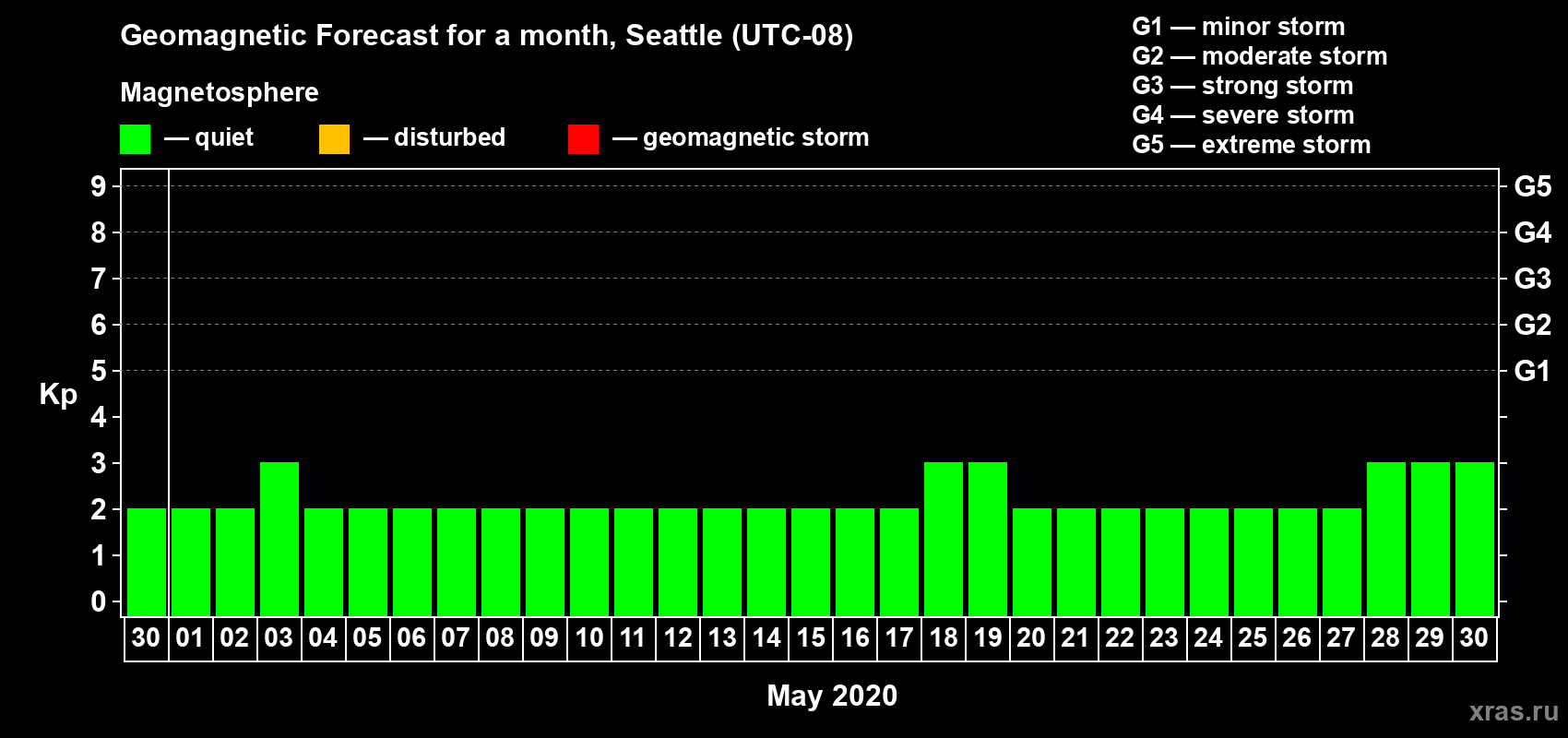 Geomagnetic Forecast for a month, Seattle (UTC-08)

Magnetosphere

— quiet — disturbed — geomagnetic storm

G1 — minor storm
G2 — moderate storm
G3 — strong storm
G4 — severe storm
G5 — extreme storm

Kp

9 8 7 6 5 4 3 2 1 0

G5 G4 G3 G2 G1

30 01 02 03 04 05 06 07 08 09 10 11 12 13 14 15 16 17 18 19 20 21 22 23 24 25 26 27 28 29 30

May 2020

xras.ru